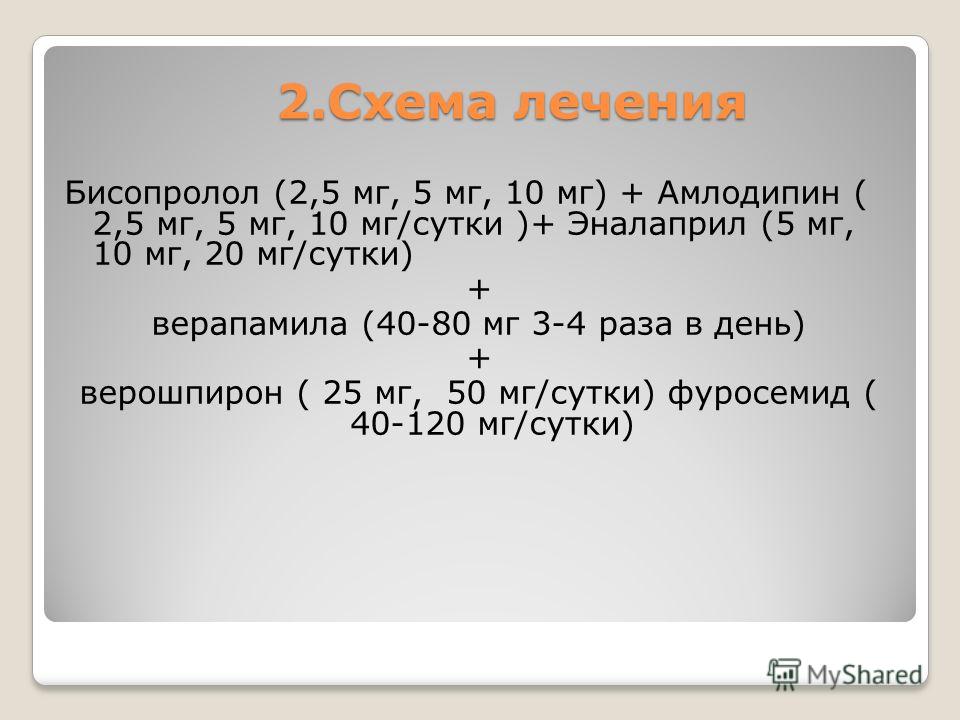 2.Схема лечения

Бисопролол (2,5 мг, 5 мг, 10 мг) + Амлодипин ( 2,5 мг, 5 мг, 10 мг/сутки )+ Эналаприл (5 мг, 10 мг, 20 мг/сутки)

+

верапамила (40-80 мг 3-4 раза в день)

+

верошпирон ( 25 мг, 50 мг/сутки) фуросемид ( 40-120 мг/сутки)

MyShared